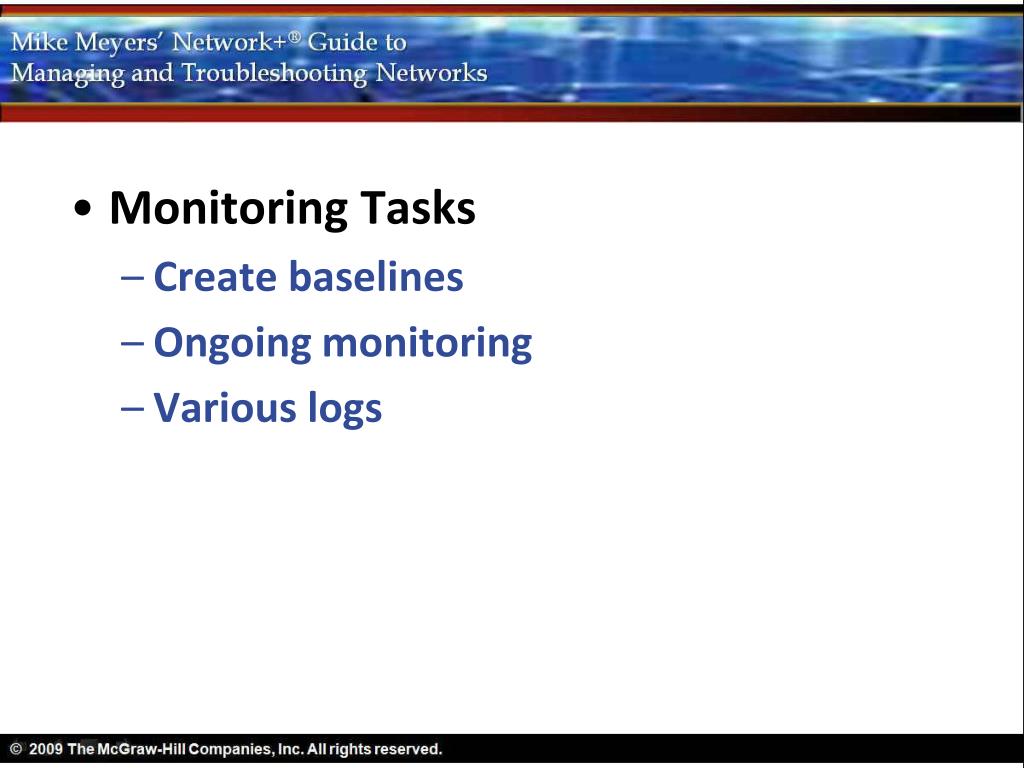 Mike Meyers' Network+® Guide to Managing and Troubleshooting Networks

• Monitoring Tasks
– Create baselines
– Ongoing monitoring
– Various logs

© 2009 The McGraw-Hill Companies, Inc. All rights reserved.